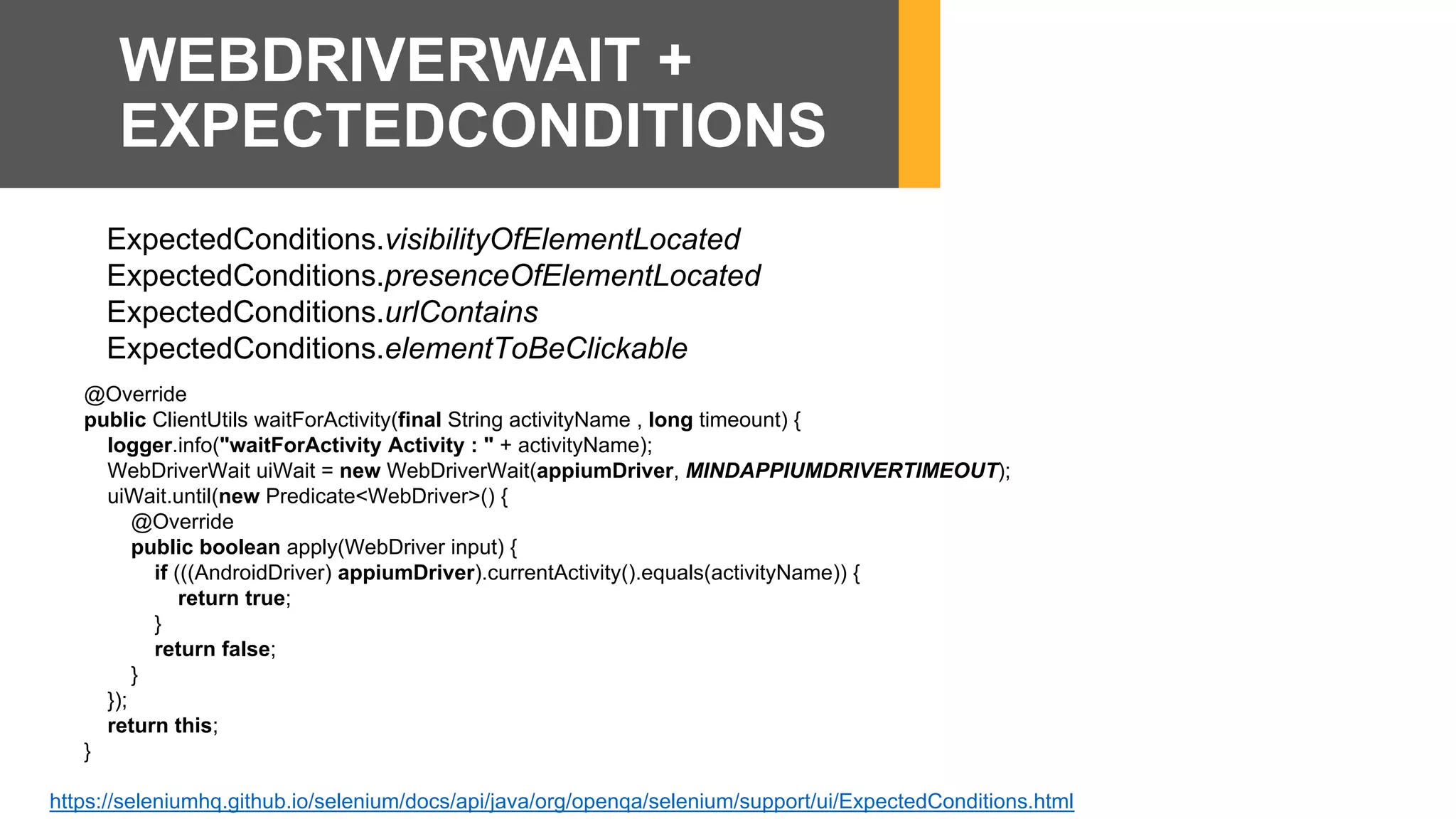 WEBDRIVERWAIT + EXPECTEDCONDITIONS

ExpectedConditions.visibilityOfElementLocated
ExpectedConditions.presenceOfElementLocated
ExpectedConditions.urlContains
ExpectedConditions.elementToBeClickable

@Override
public ClientUtils waitForActivity(final String activityName , long timeount) {
logger.info("waitForActivity Activity : " + activityName);
WebDriverWait uiWait = new WebDriverWait(appiumDriver, MINDAPPIUMDRIVERTIMEOUT);
uiWait.until(new Predicate<WebDriver>() {
@Override
public boolean apply(WebDriver input) {
if (((AndroidDriver) appiumDriver).currentActivity().equals(activityName)) {
return true;
}
return false;
}
});
return this;
}

https://seleniumhq.github.io/selenium/docs/api/java/org/openqa/selenium/support/ui/ExpectedConditions.html